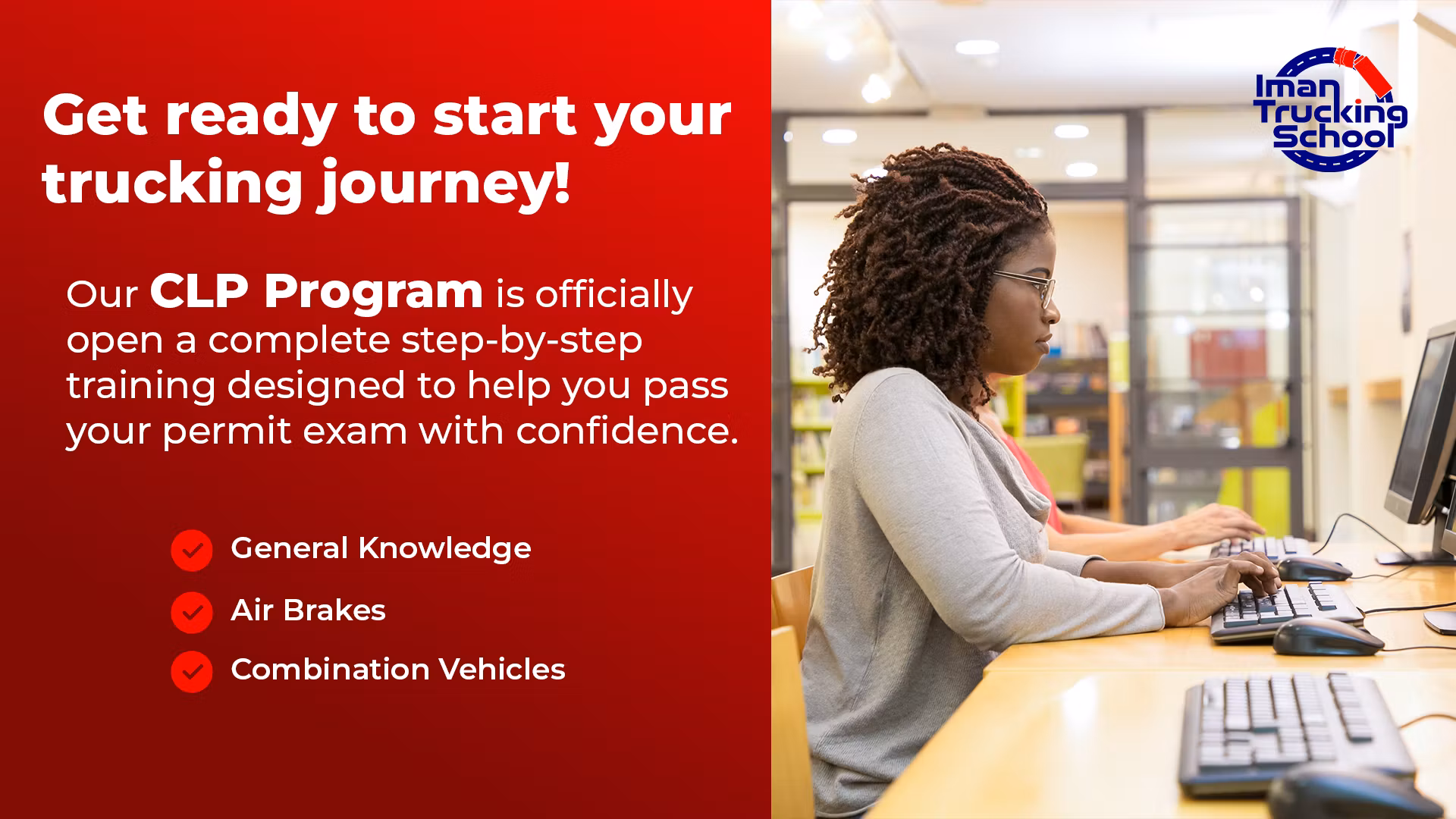 Get ready to start your trucking journey!

Our CLP Program is officially open a complete step-by-step training designed to help you pass your permit exam with confidence.

General Knowledge
Air Brakes
Combination Vehicles

Iman Trucking School